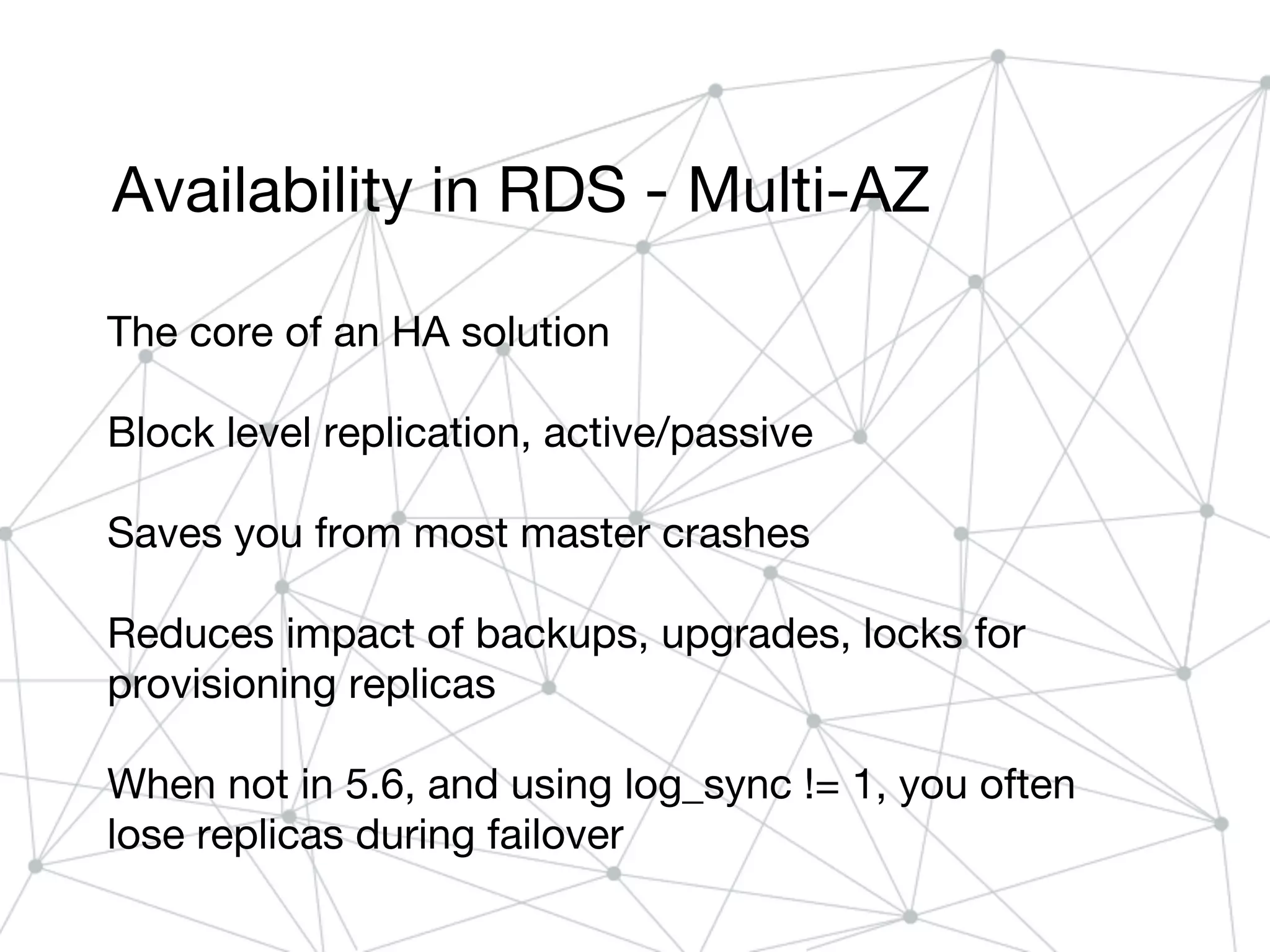 Availability in RDS - Multi-AZ

The core of an HA solution

Block level replication, active/passive

Saves you from most master crashes

Reduces impact of backups, upgrades, locks for provisioning replicas

When not in 5.6, and using log_sync != 1, you often lose replicas during failover